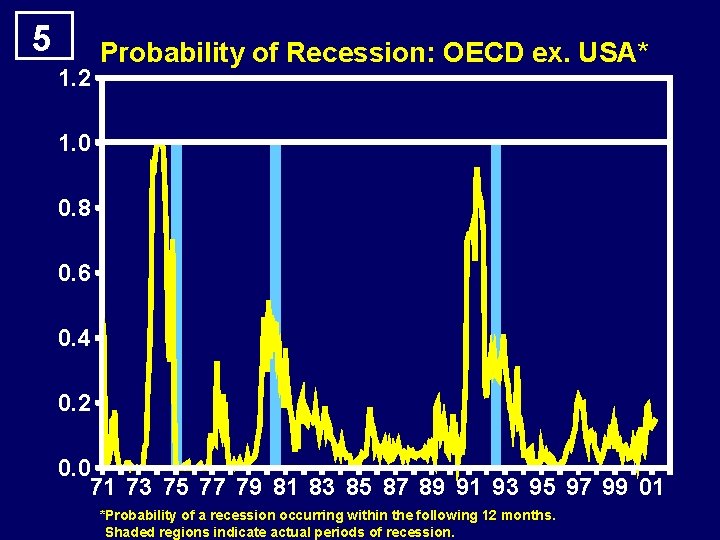 5

Probability of Recession: OECD ex. USA*

1.2
1.0
0.8
0.6
0.4
0.2
0.0

71 73 75 77 79 81 83 85 87 89 91 93 95 97 99 01

*Probability of a recession occurring within the following 12 months. Shaded regions indicate actual periods of recession.